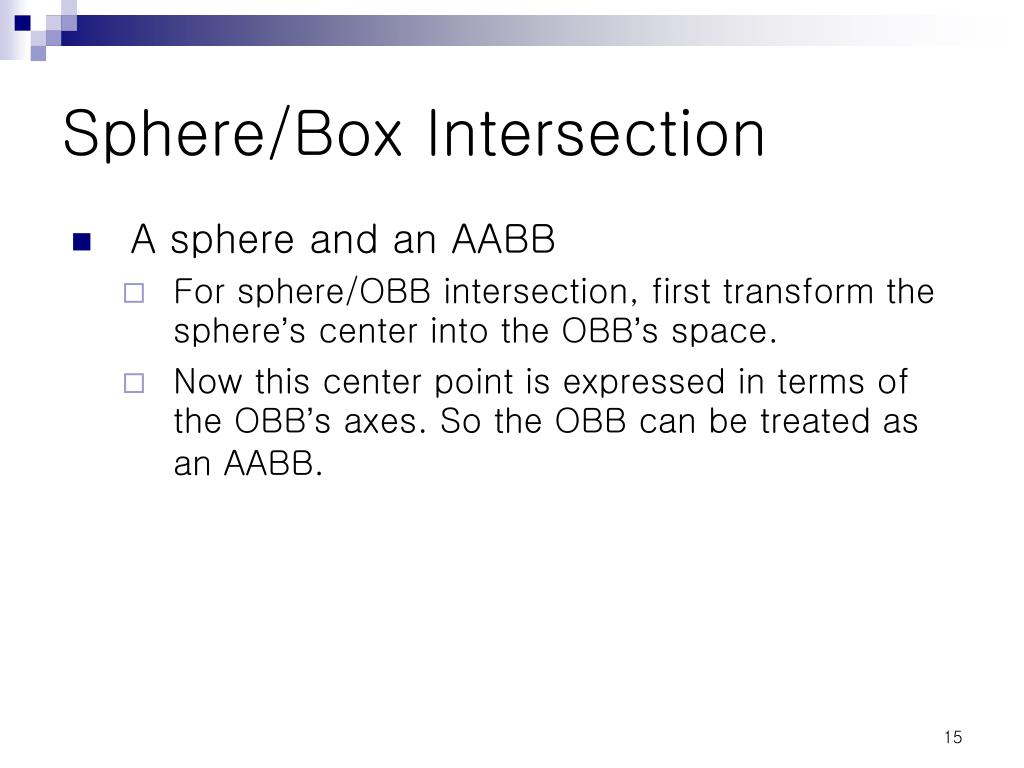 Sphere/Box Intersection

A sphere and an AABB

For sphere/OBB intersection, first transform the sphere’s center into the OBB’s space.

Now this center point is expressed in terms of the OBB’s axes. So the OBB can be treated as an AABB.

15